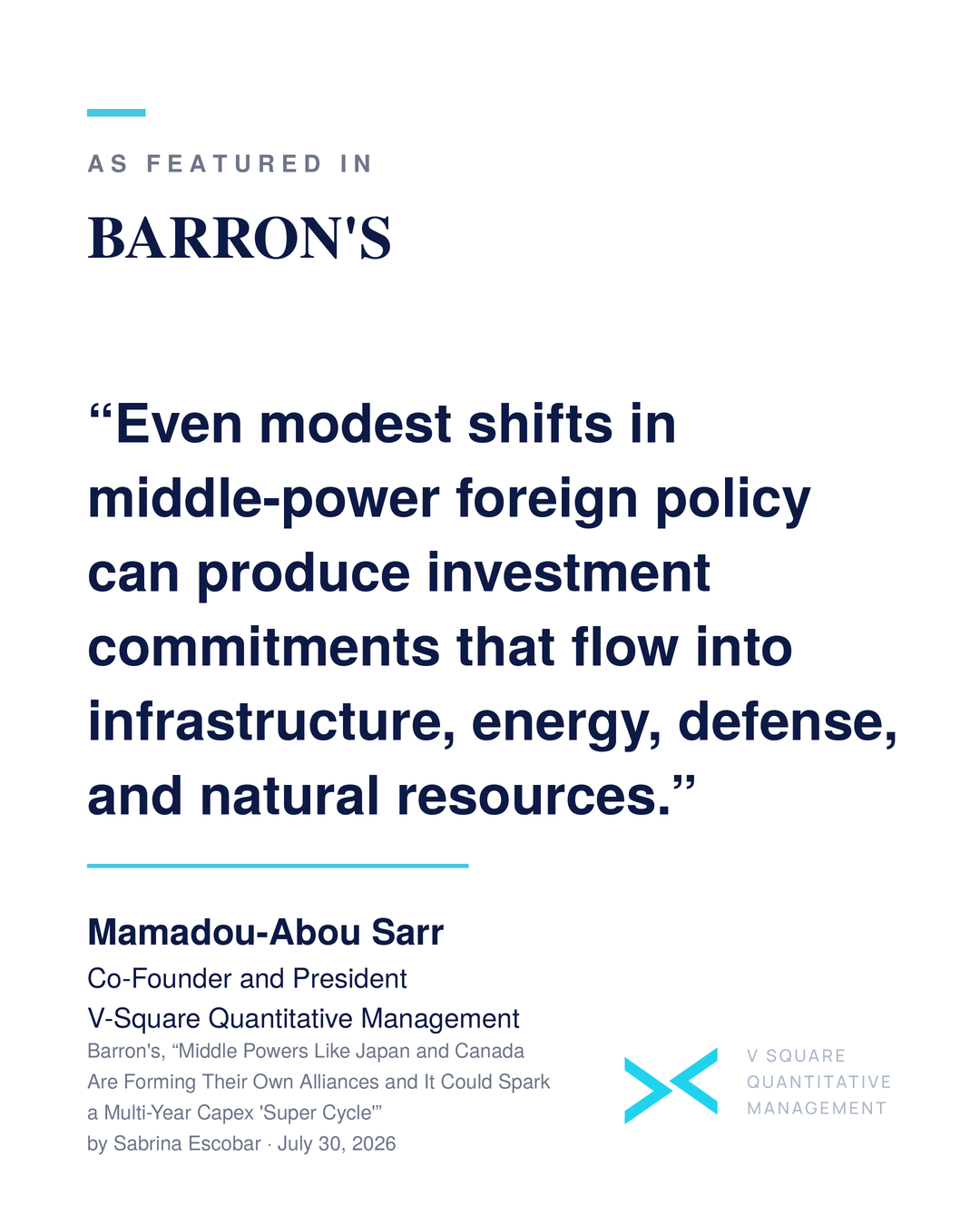 AS FEATURED IN

BARRON'S

“Even modest shifts in middle-power foreign policy can produce investment commitments that flow into infrastructure, energy, defense, and natural resources.”

Mamadou-Abou Sarr
Co-Founder and President
V-Square Quantitative Management
Barron's, “Middle Powers Like Japan and Canada Are Forming Their Own Alliances and It Could Spark a Multi-Year Capex 'Super Cycle'”
by Sabrina Escobar · July 30, 2026

V SQUARE
QUANTITATIVE
MANAGEMENT